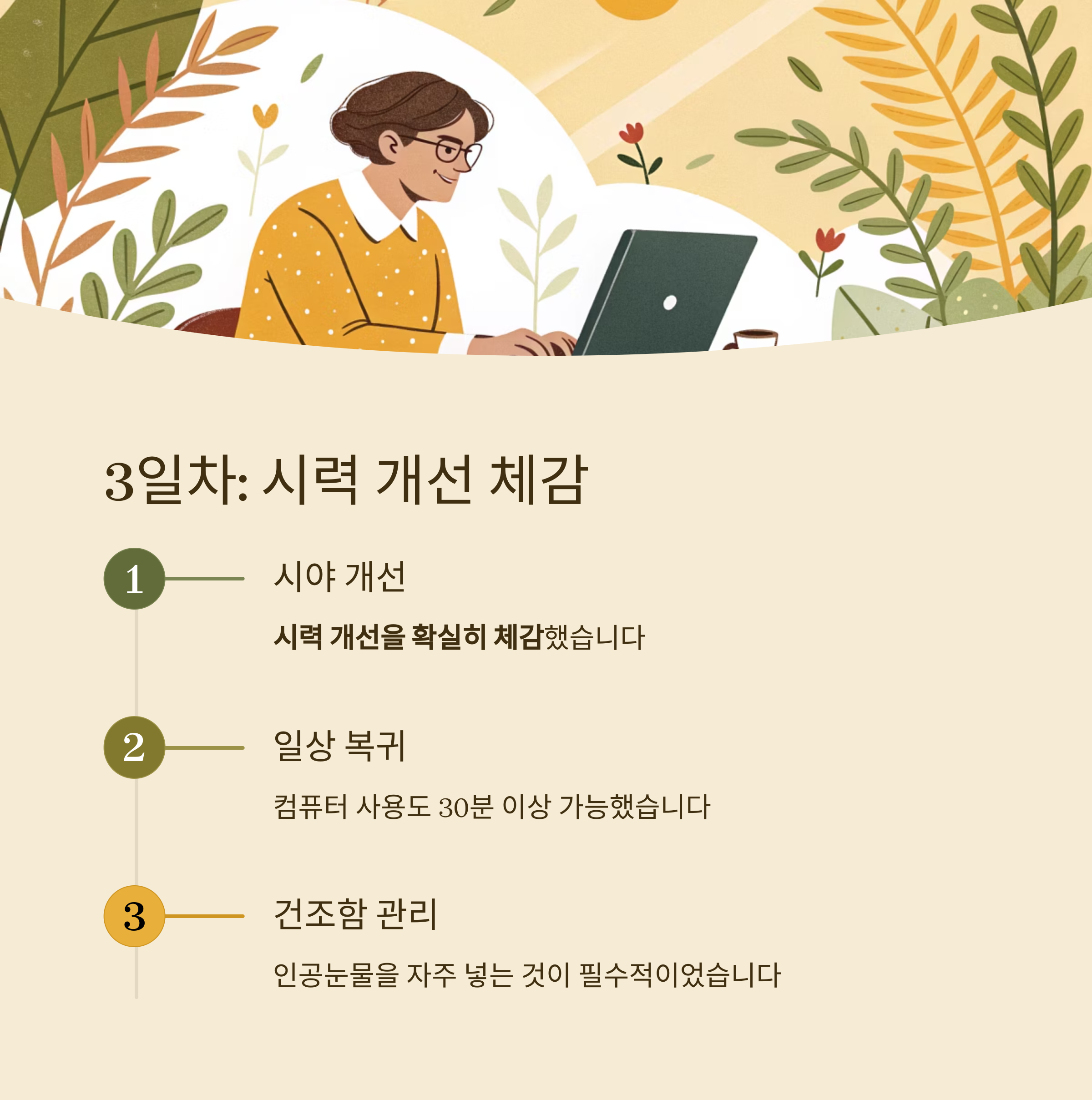 3일차: 시력 개선 체감

1

시야 개선

시력 개선을 확실히 체감했습니다

2

일상 복귀

컴퓨터 사용도 30분 이상 가능했습니다

3

건조함 관리

인공눈물을 자주 넣는 것이 필수적이었습니다